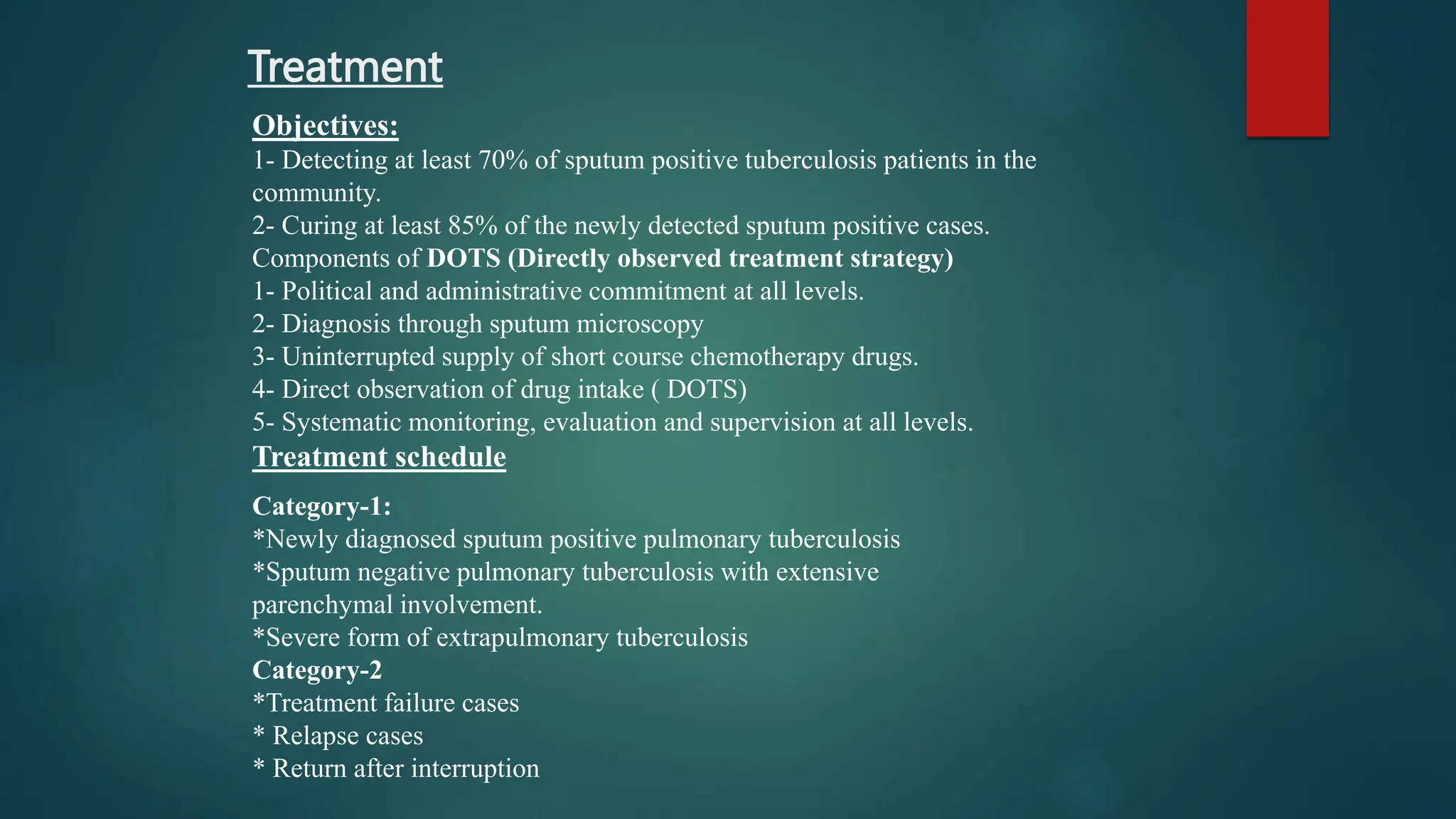 Treatment

Objectives:
1- Detecting at least 70% of sputum positive tuberculosis patients in the community.
2- Curing at least 85% of the newly detected sputum positive cases.
Components of DOTS (Directly observed treatment strategy)
1- Political and administrative commitment at all levels.
2- Diagnosis through sputum microscopy
3- Uninterrupted supply of short course chemotherapy drugs.
4- Direct observation of drug intake ( DOTS)
5- Systematic monitoring, evaluation and supervision at all levels.
Treatment schedule

Category-1:
*Newly diagnosed sputum positive pulmonary tuberculosis
*Sputum negative pulmonary tuberculosis with extensive parenchymal involvement.
*Severe form of extrapulmonary tuberculosis
Category-2
*Treatment failure cases
* Relapse cases
* Return after interruption